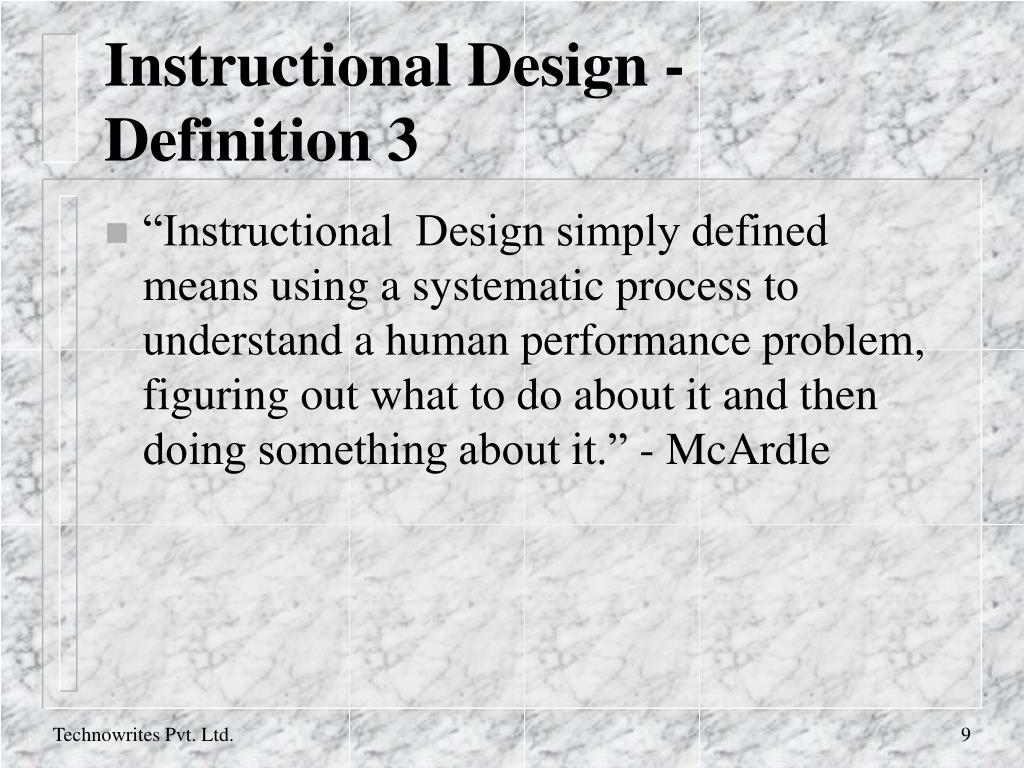 Instructional Design - Definition 3

“Instructional  Design simply defined means using a systematic process to understand a human performance problem, figuring out what to do about it and then doing something about it.” - McArdle

Technowrites Pvt. Ltd.

9